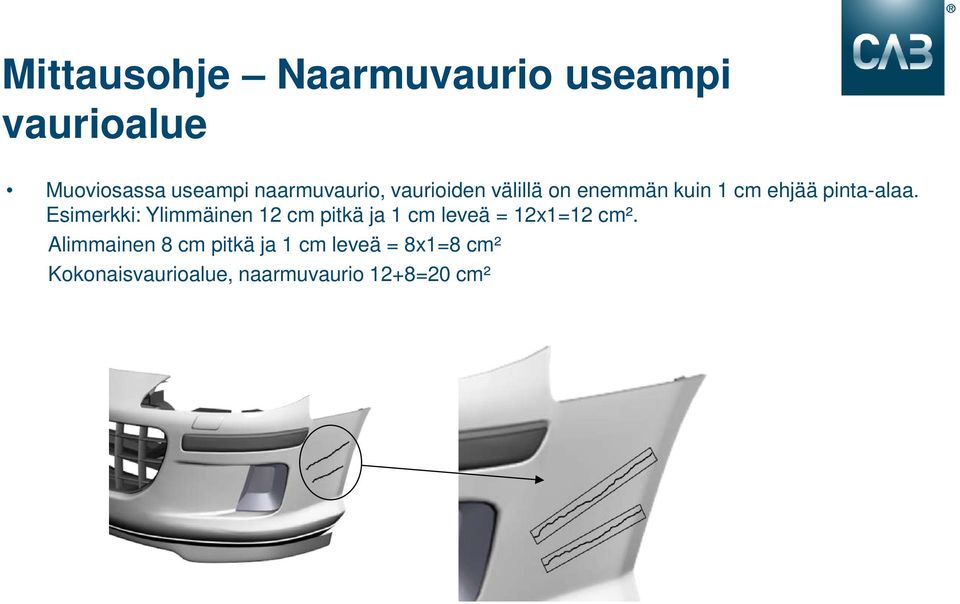 CAB®

Mittausohje – Naarmuvaurio useampi vaurioalue

• Muoviosassa useampi naarmuvaurio, vaurioiden välillä on enemmän kuin 1 cm ehjää pinta-alaa. Esimerkki: Ylimmäinen 12 cm pitkä ja 1 cm leveä = 12x1=12 cm².
Alimmainen 8 cm pitkä ja 1 cm leveä = 8x1=8 cm²
Kokonaisvaurioalue, naarmuvaurio 12+8=20 cm²